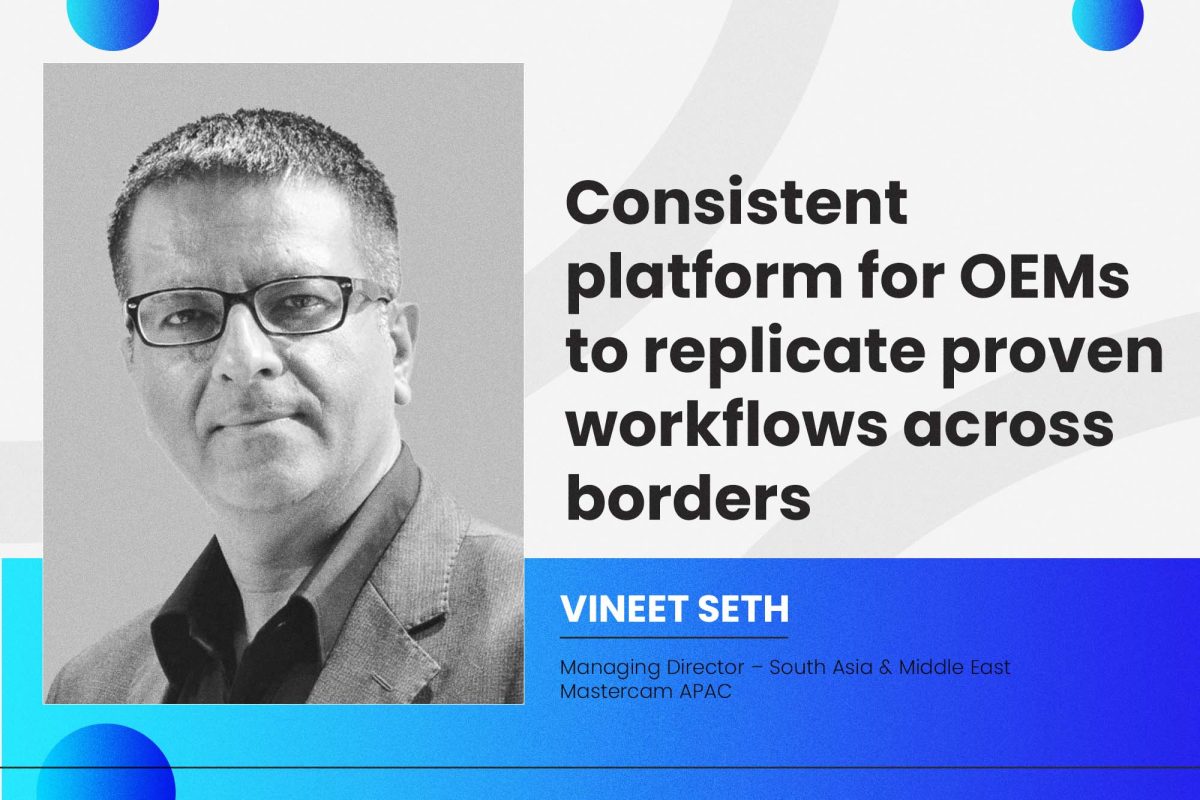 Consistent platform for OEMs to replicate proven workflows across borders

VINEET SETH

Managing Director – South Asia & Middle East
Mastercam APAC